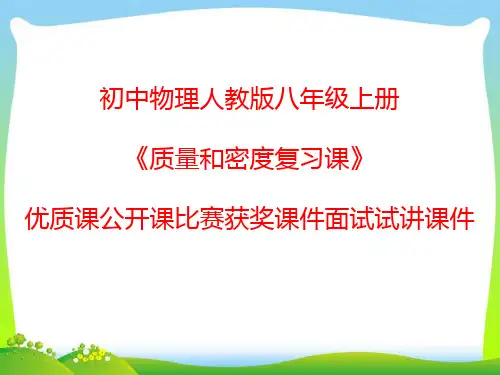 初中物理人教版八年级上册

《质量和密度复习课》

优质课公开课比赛获奖课件面试试讲课件